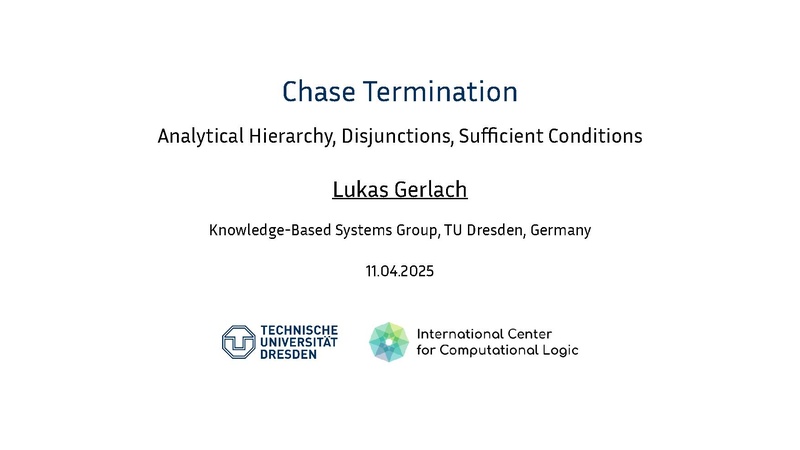 Chase Termination

Analytical Hierarchy, Disjunctions, Sufficient Conditions

Lukas Gerlach

Knowledge-Based Systems Group, TU Dresden, Germany

11.04.2025

TECHNISCHE UNIVERSITÄT DRESDEN

International Center for Computational Logic